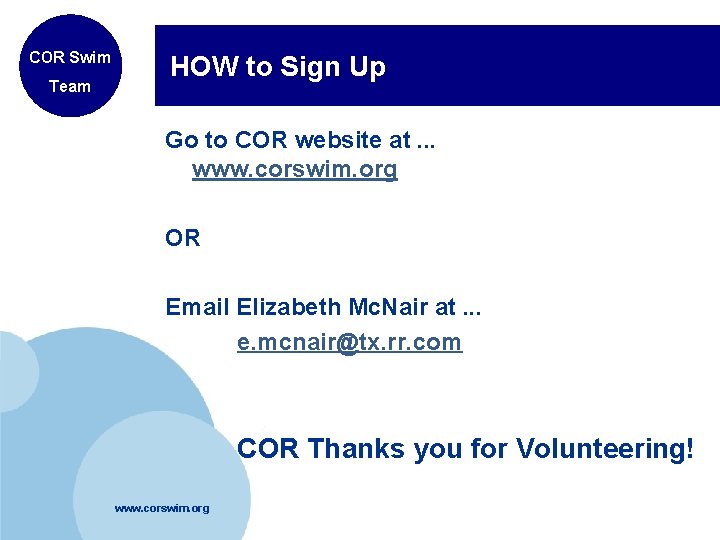 COR Swim Team

HOW to Sign Up

Go to COR website at ...
www.corswim.org

OR

Email Elizabeth McNair at ...
e.mcnair@tx.rr.com

COR Thanks you for Volunteering!

www.corswim.org